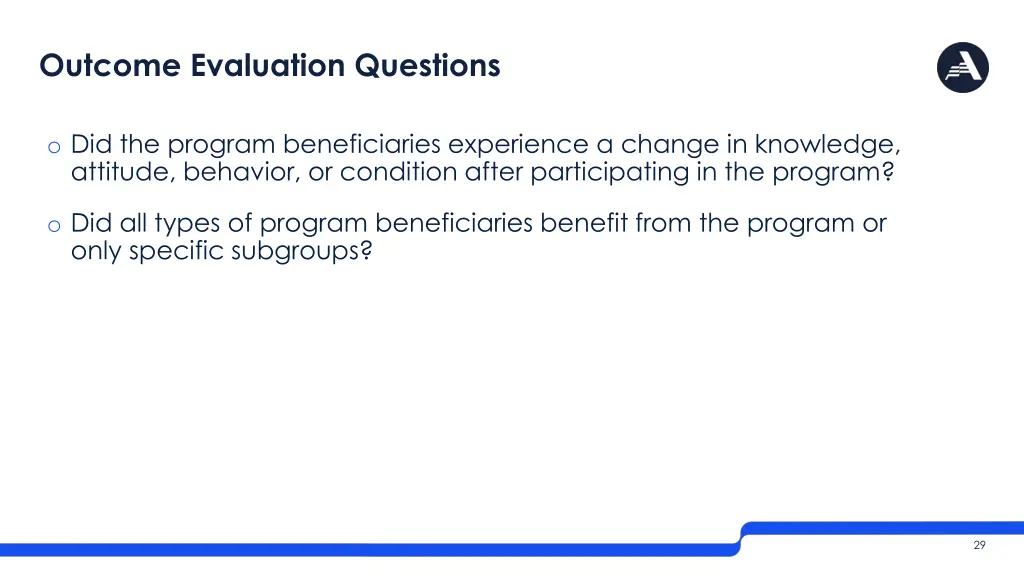 Outcome Evaluation Questions

o Did the program beneficiaries experience a change in knowledge, attitude, behavior, or condition after participating in the program?

o Did all types of program beneficiaries benefit from the program or only specific subgroups?

29